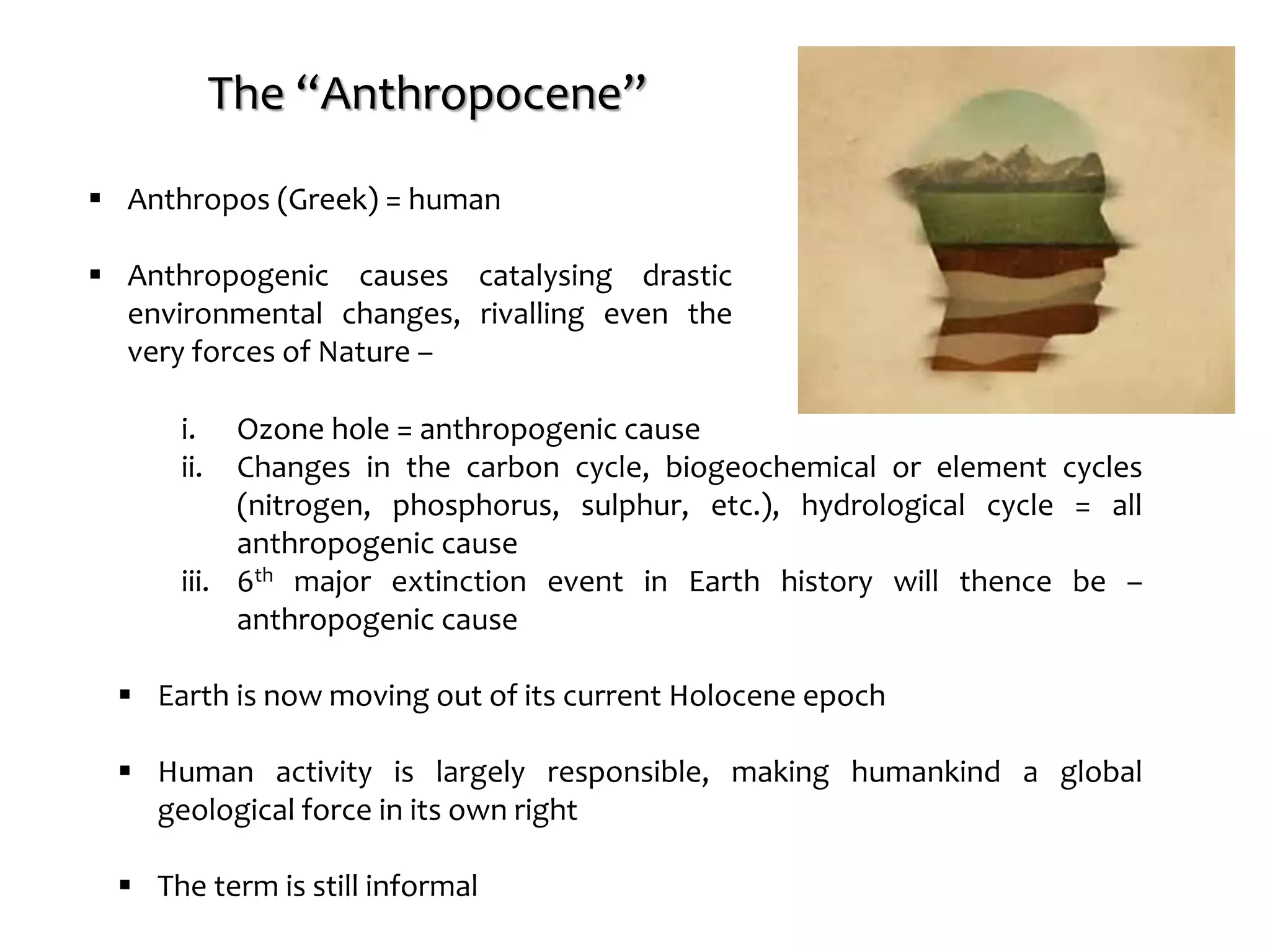 The “Anthropocene”

▪ Anthropos (Greek) = human

▪ Anthropogenic causes catalysing drastic environmental changes, rivalling even the very forces of Nature –

i. Ozone hole = anthropogenic cause
ii. Changes in the carbon cycle, biogeochemical or element cycles (nitrogen, phosphorus, sulphur, etc.), hydrological cycle = all anthropogenic cause
iii. $6^{th}$ major extinction event in Earth history will thence be – anthropogenic cause

▪ Earth is now moving out of its current Holocene epoch

▪ Human activity is largely responsible, making humankind a global geological force in its own right

▪ The term is still informal